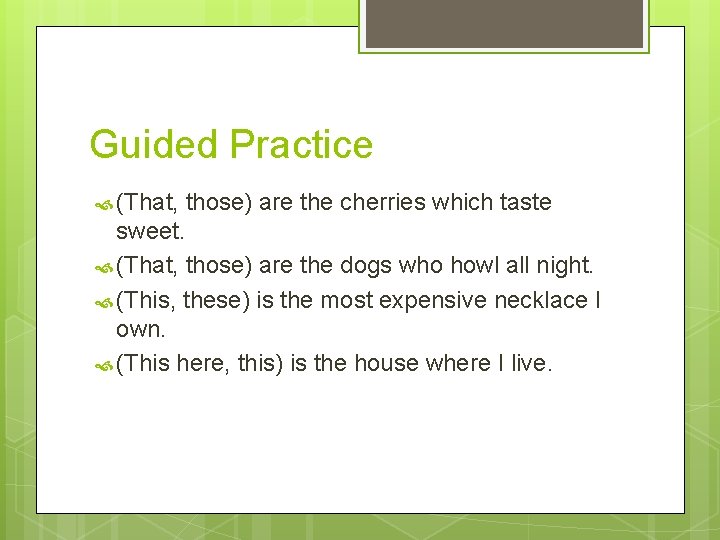 Guided Practice

(That, those) are the cherries which taste sweet.

(That, those) are the dogs who howl all night.

(This, these) is the most expensive necklace I own.

(This here, this) is the house where I live.